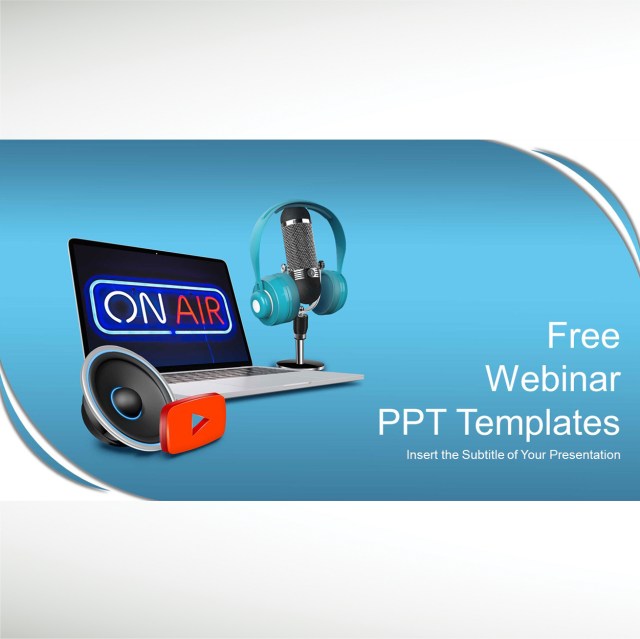 ON AIR

Free
Webinar
PPT Templates

Insert the Subtitle of Your Presentation